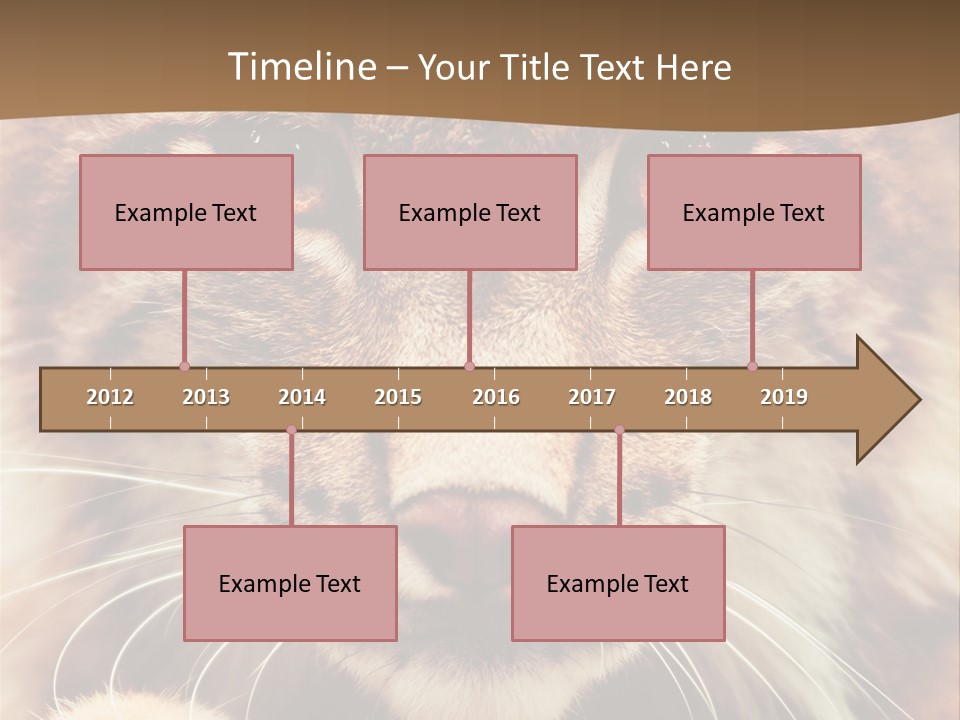 Timeline – Your Title Text Here

Example Text

Example Text

Example Text

2012 2013 2014 2015 2016 2017 2018 2019

Example Text

Example Text